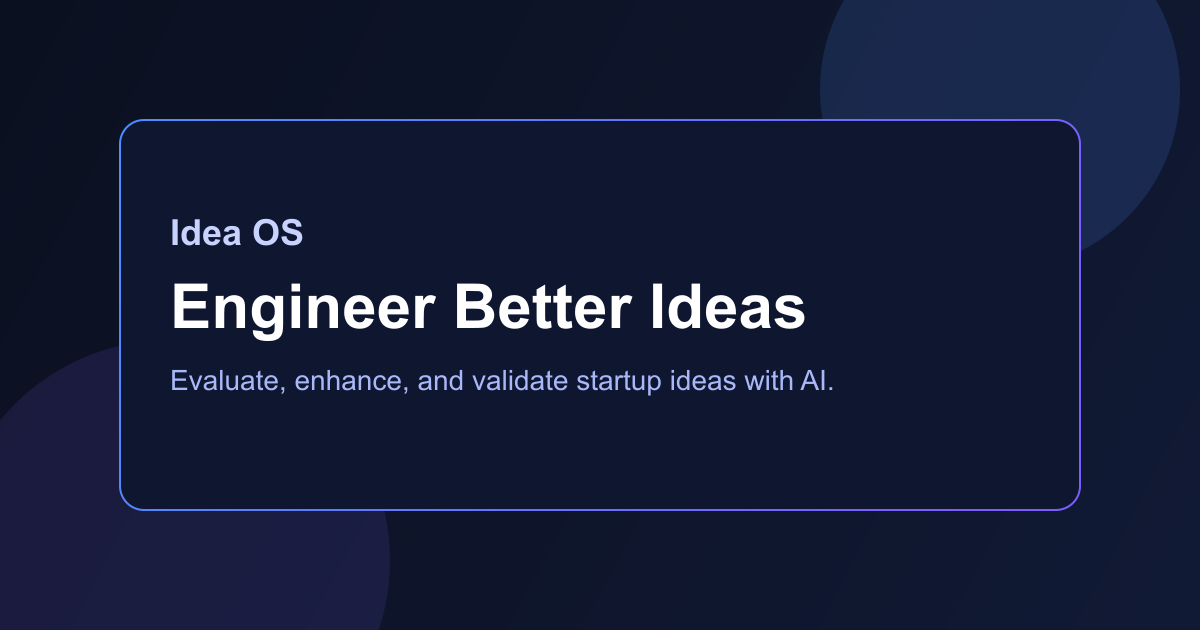 Idea OS

Engineer Better Ideas

Evaluate, enhance, and validate startup ideas with AI.